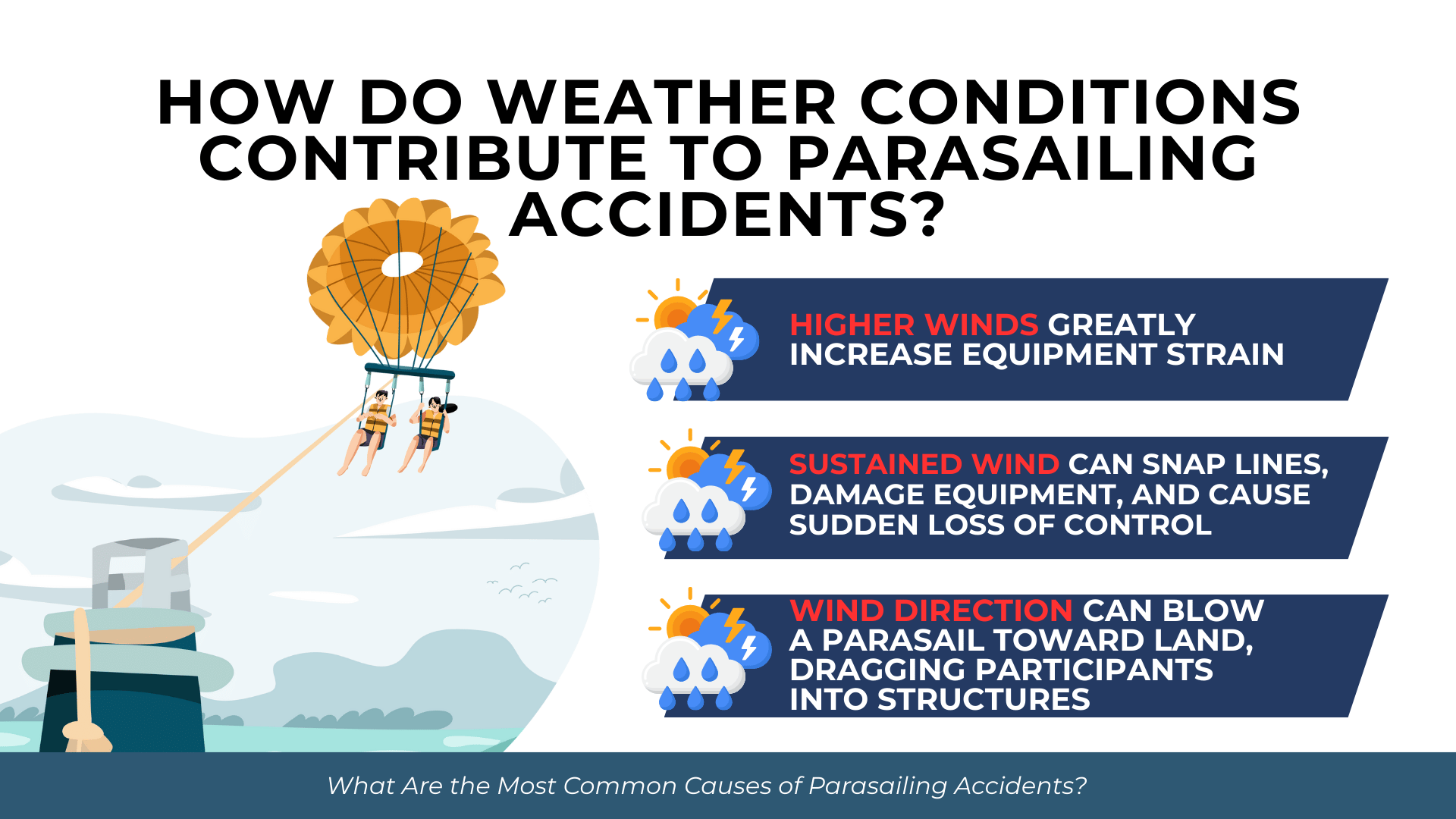 HOW DO WEATHER CONDITIONS CONTRIBUTE TO PARASAILING ACCIDENTS?

HIGHER WINDS GREATLY INCREASE EQUIPMENT STRAIN

SUSTAINED WIND CAN SNAP LINES, DAMAGE EQUIPMENT, AND CAUSE SUDDEN LOSS OF CONTROL

WIND DIRECTION CAN BLOW A PARASAIL TOWARD LAND, DRAGGING PARTICIPANTS INTO STRUCTURES

What Are the Most Common Causes of Parasailing Accidents?